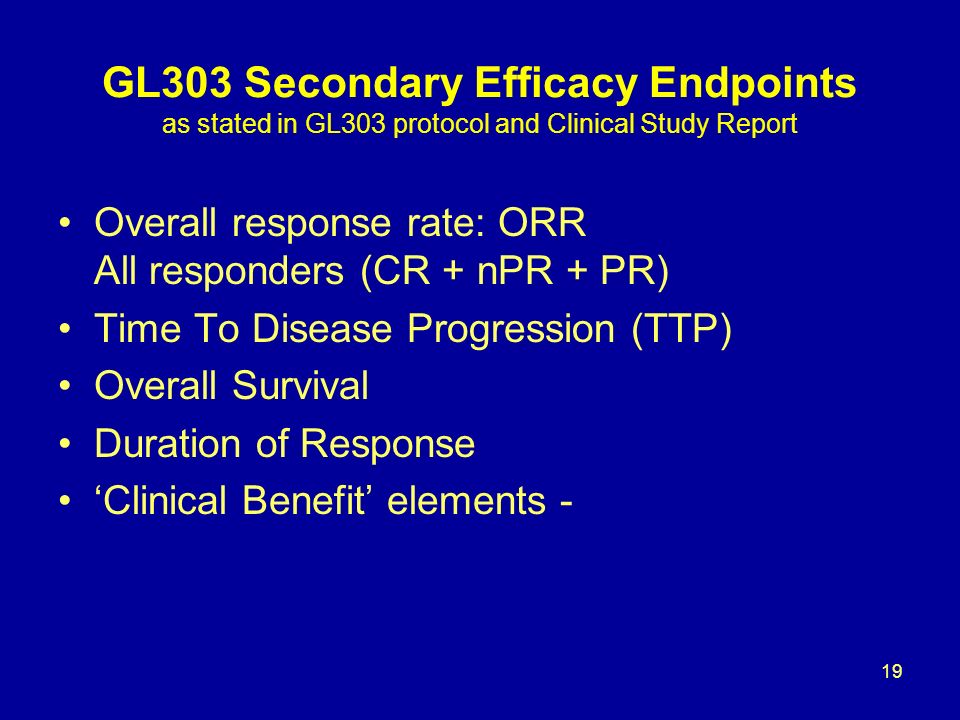 GL303 Secondary Efficacy Endpoints
as stated in GL303 protocol and Clinical Study Report

• Overall response rate: ORR
All responders (CR + nPR + PR)
• Time To Disease Progression (TTP)
• Overall Survival
• Duration of Response
• ‘Clinical Benefit’ elements -

19